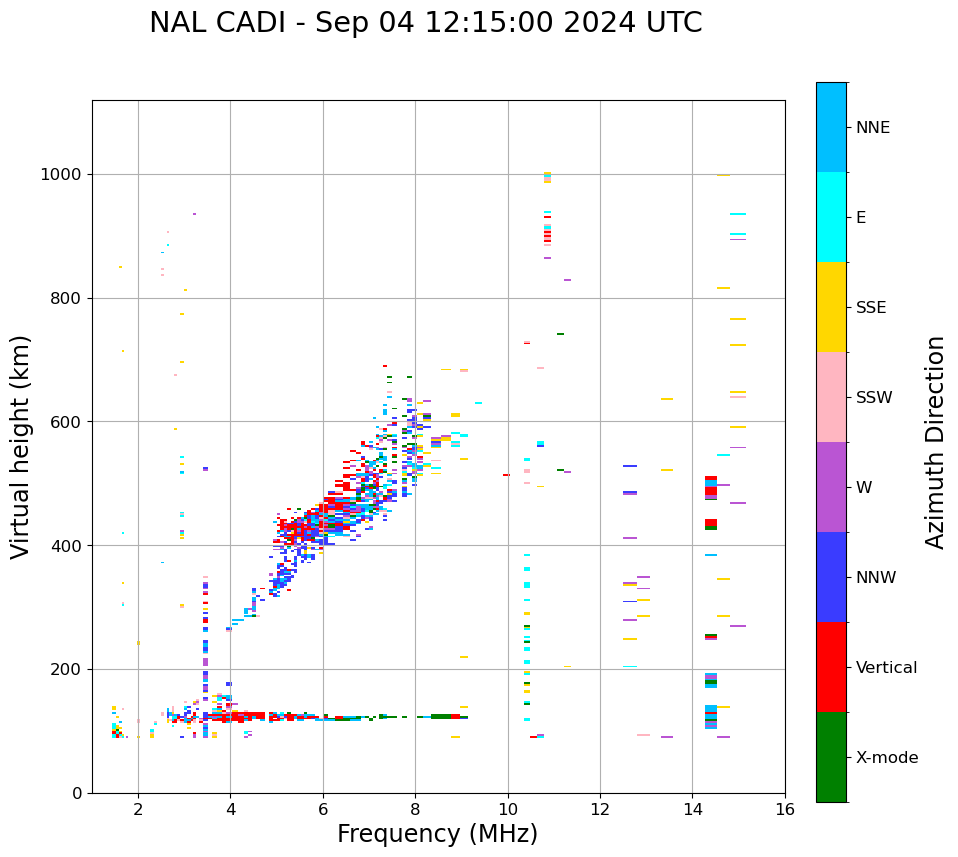 NAL CADI - Sep 04 12:15:00 2024 UTC

Virtual height (km)

1000
800
600
400
200
0

2
4
6
8
10
12
14
16

Frequency (MHz)

NNE
E
SSE
SSW
W
NNW
Vertical
X-mode

Azimuth Direction